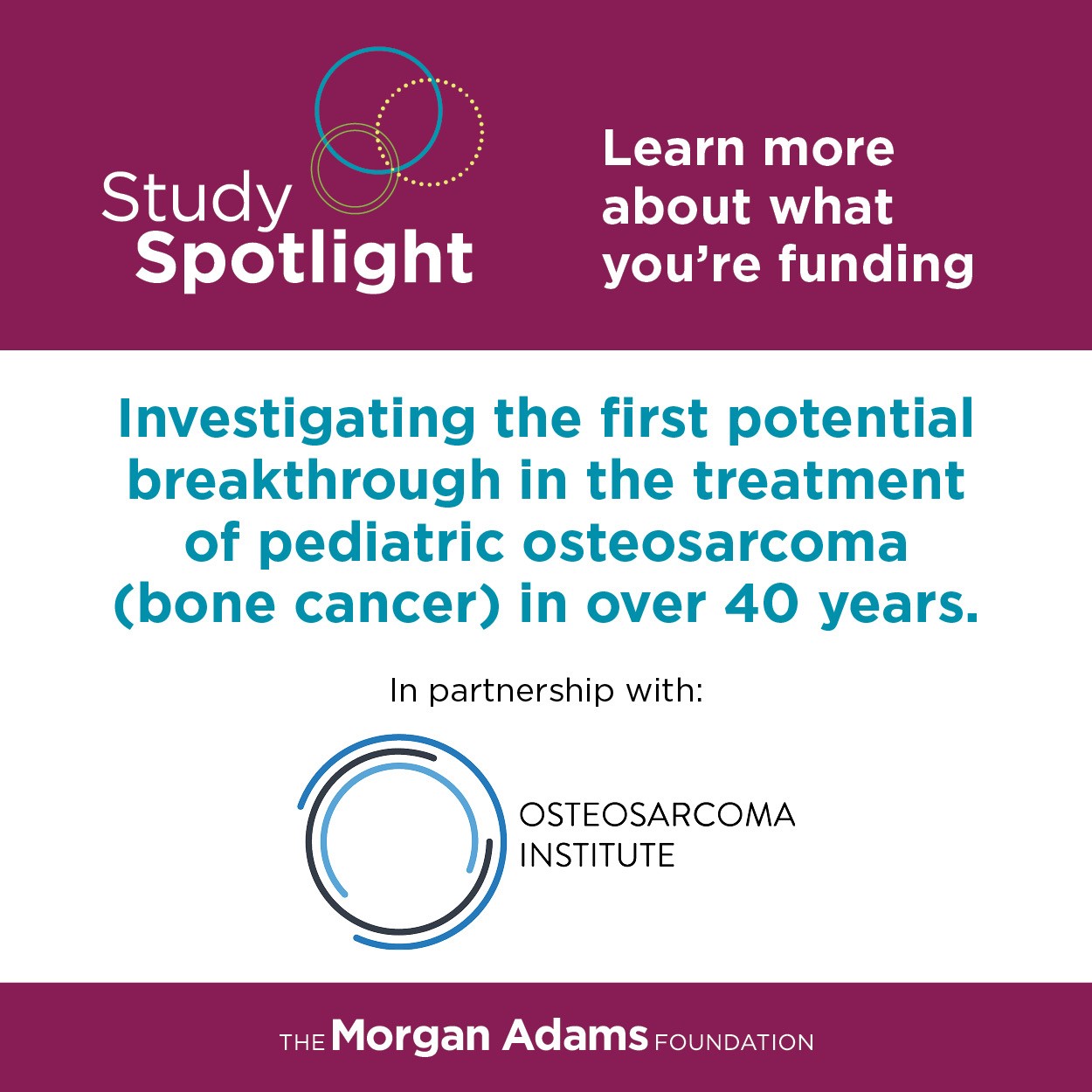 Study Spotlight

Learn more about what you're funding

Investigating the first potential breakthrough in the treatment of pediatric osteosarcoma (bone cancer) in over 40 years.

In partnership with:

OSTEOSARCOMA INSTITUTE

THE Morgan Adams FOUNDATION